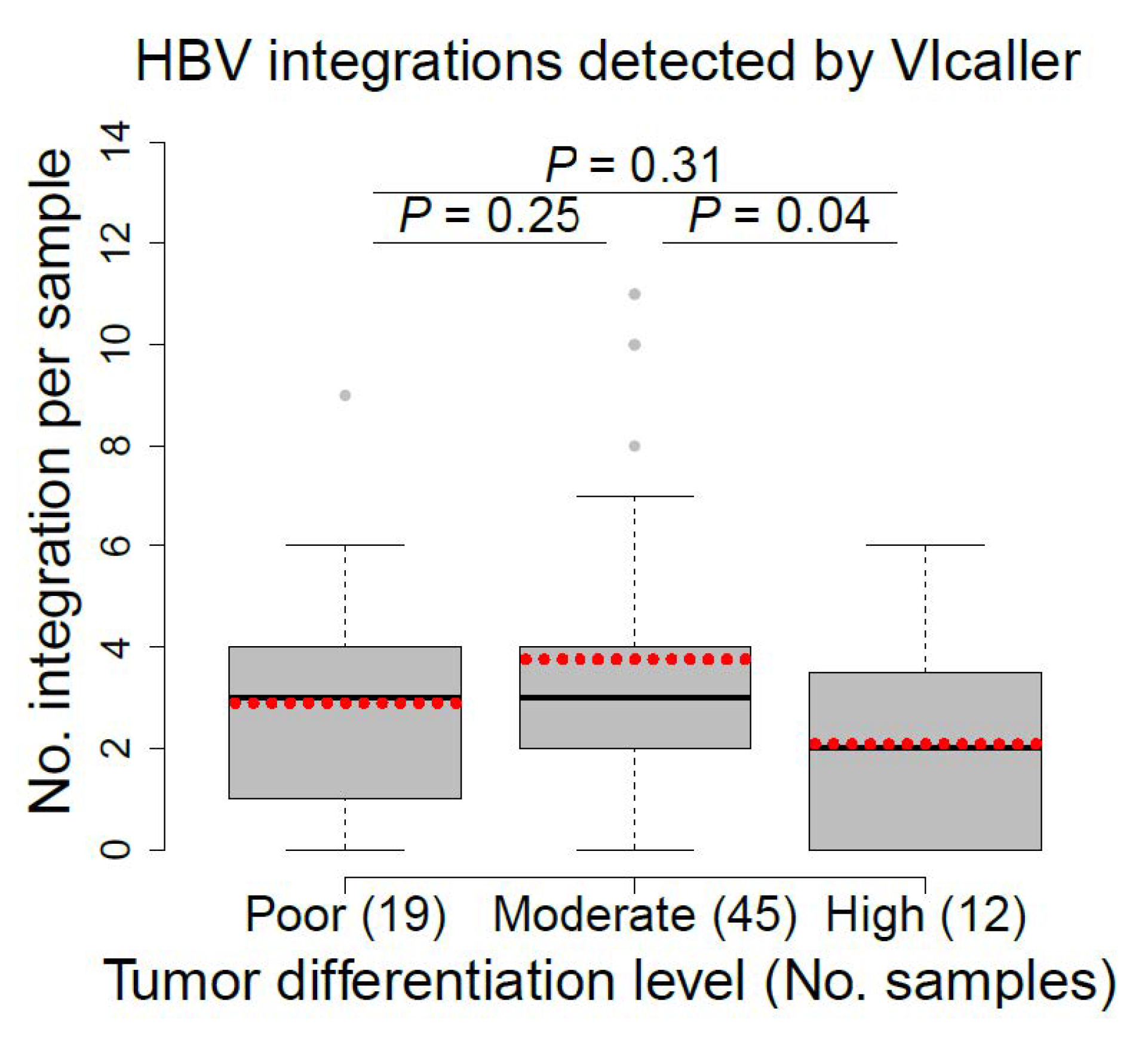 HBV integrations detected by VIcaller

No. integration per sample

14
12
10
8
6
4
2
0

$P = 0.31$
$P = 0.25$
$P = 0.04$

Poor (19) Moderate (45) High (12)

Tumor differentiation level (No. samples)